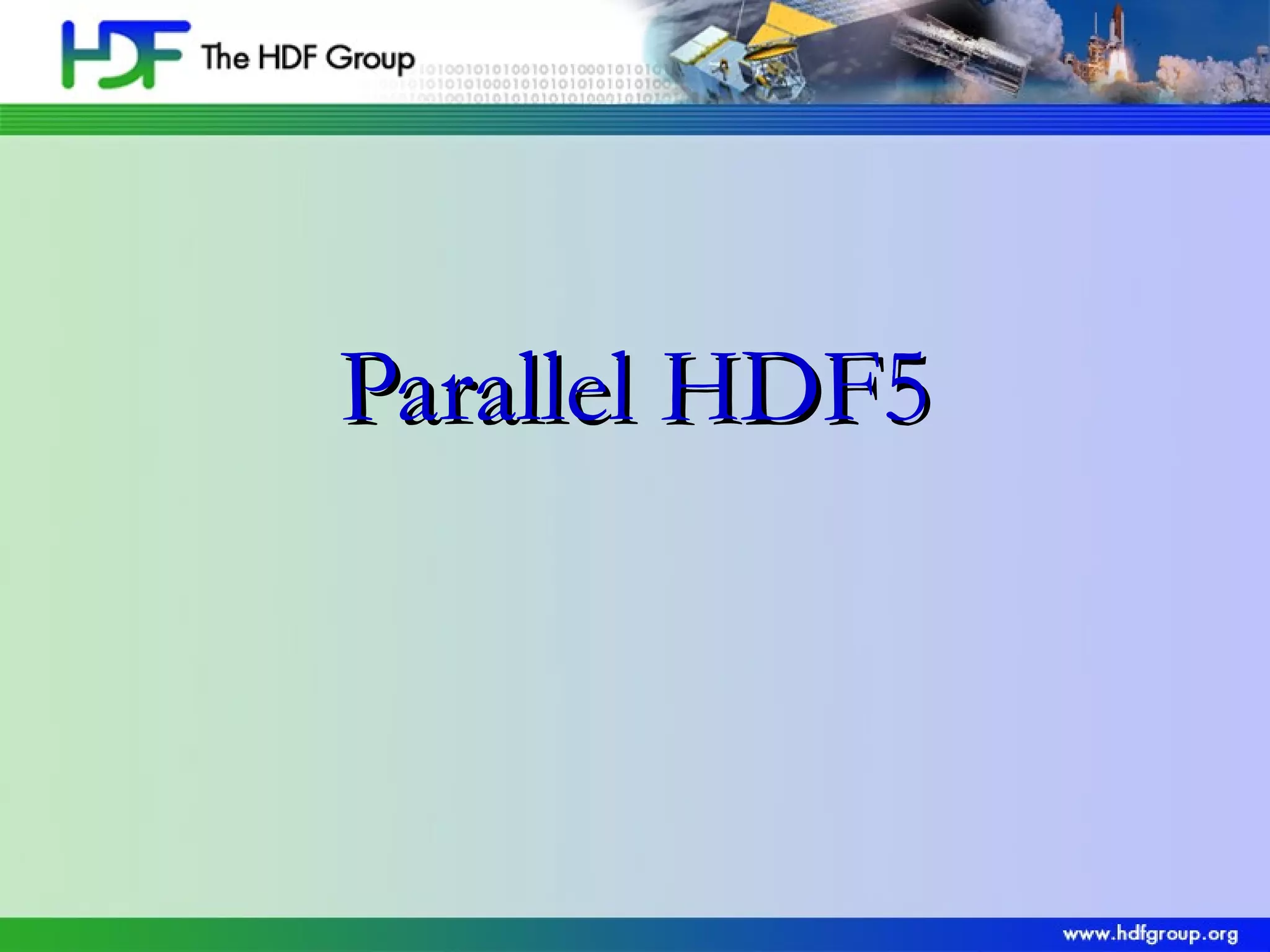 HDF The HDF Group

Parallel HDF5

www.hdfgroup.org